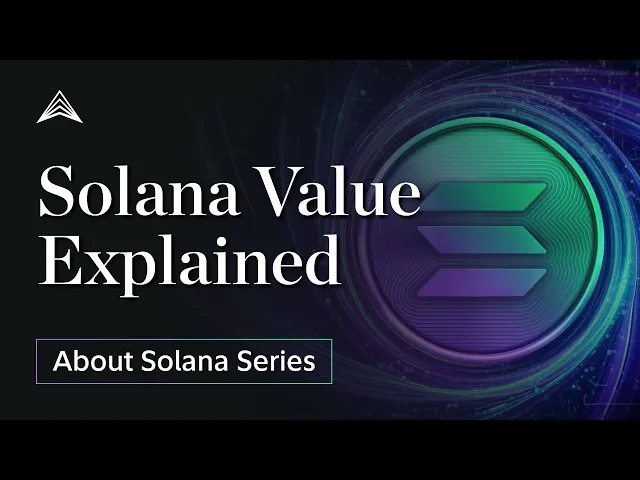 Solana Value Explained

About Solana Series